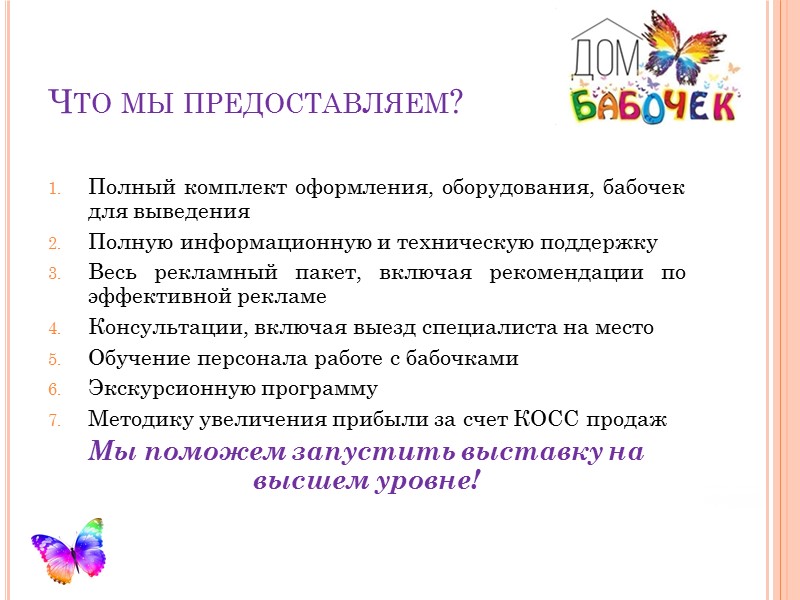 ДОМ
БАБОЧЕК

ЧТО МЫ ПРЕДОСТАВЛЯЕМ?

1. Полный комплект оформления, оборудования, бабочек для выведения
2. Полную информационную и техническую поддержку
3. Весь рекламный пакет, включая рекомендации по эффективной рекламе
4. Консультации, включая выезд специалиста на место
5. Обучение персонала работе с бабочками
6. Экскурсионную программу
7. Методику увеличения прибыли за счет КОСС продаж

Мы поможем запустить выставку на высшем уровне!